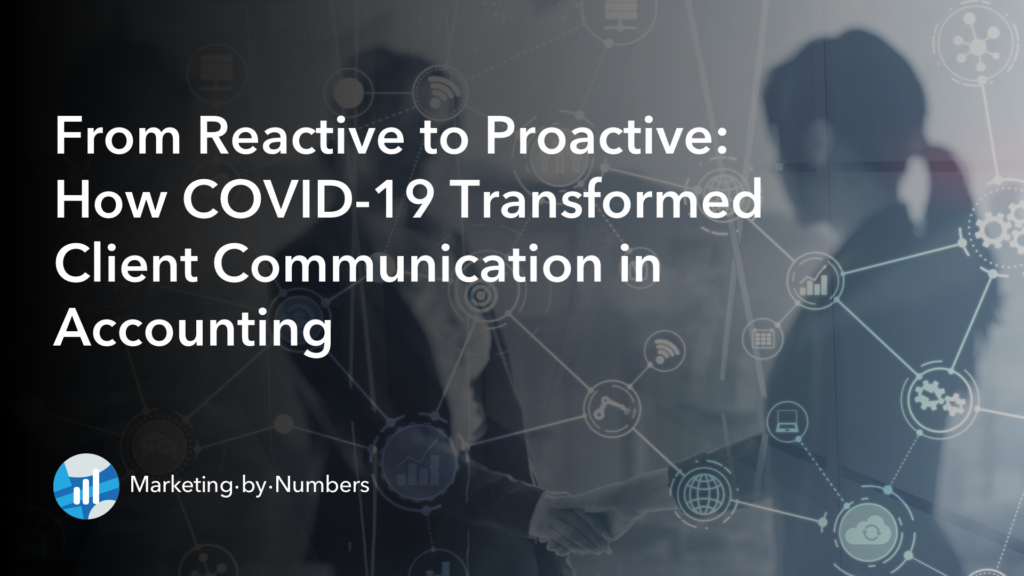 From Reactive to Proactive: How COVID-19 Transformed Client Communication in Accounting

Marketing·by·Numbers